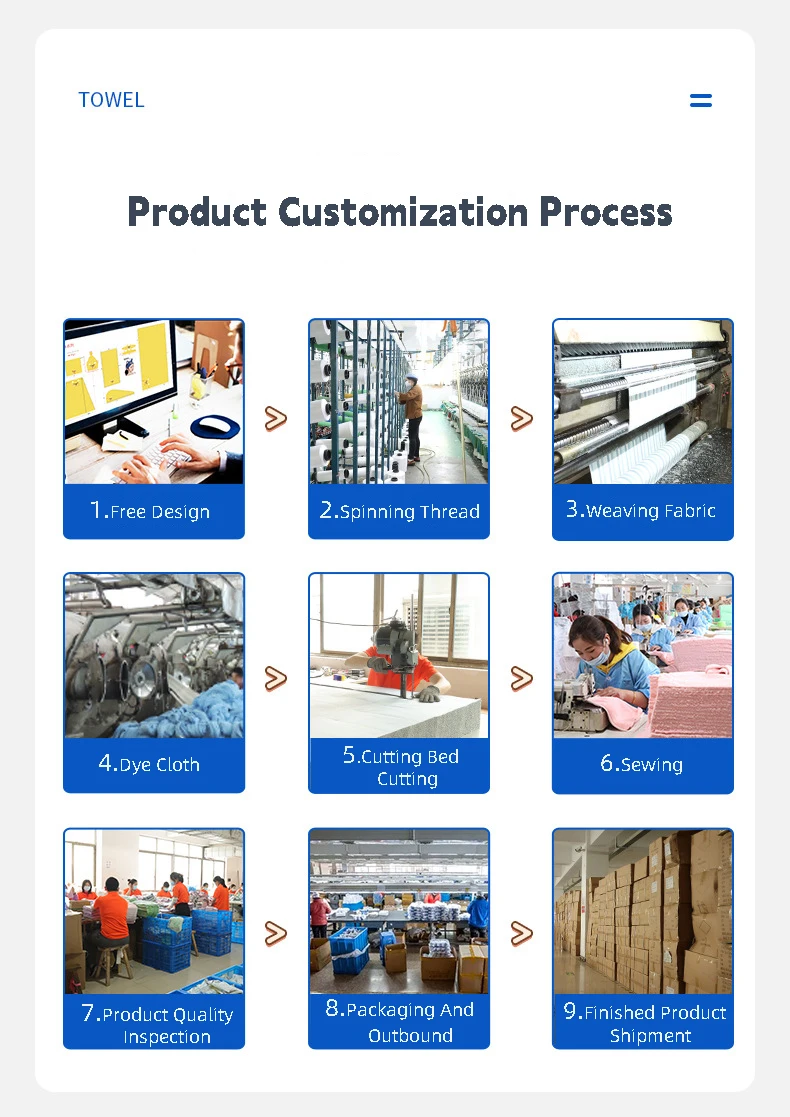 TOWEL

Product Customization Process

1.Free Design

2.Spinning Thread

3.Weaving Fabric

4.Dye Cloth

5.Cutting Bed Cutting

6.Sewing

7.Product Quality Inspection

8.Packaging And Outbound

9.Finished Product Shipment